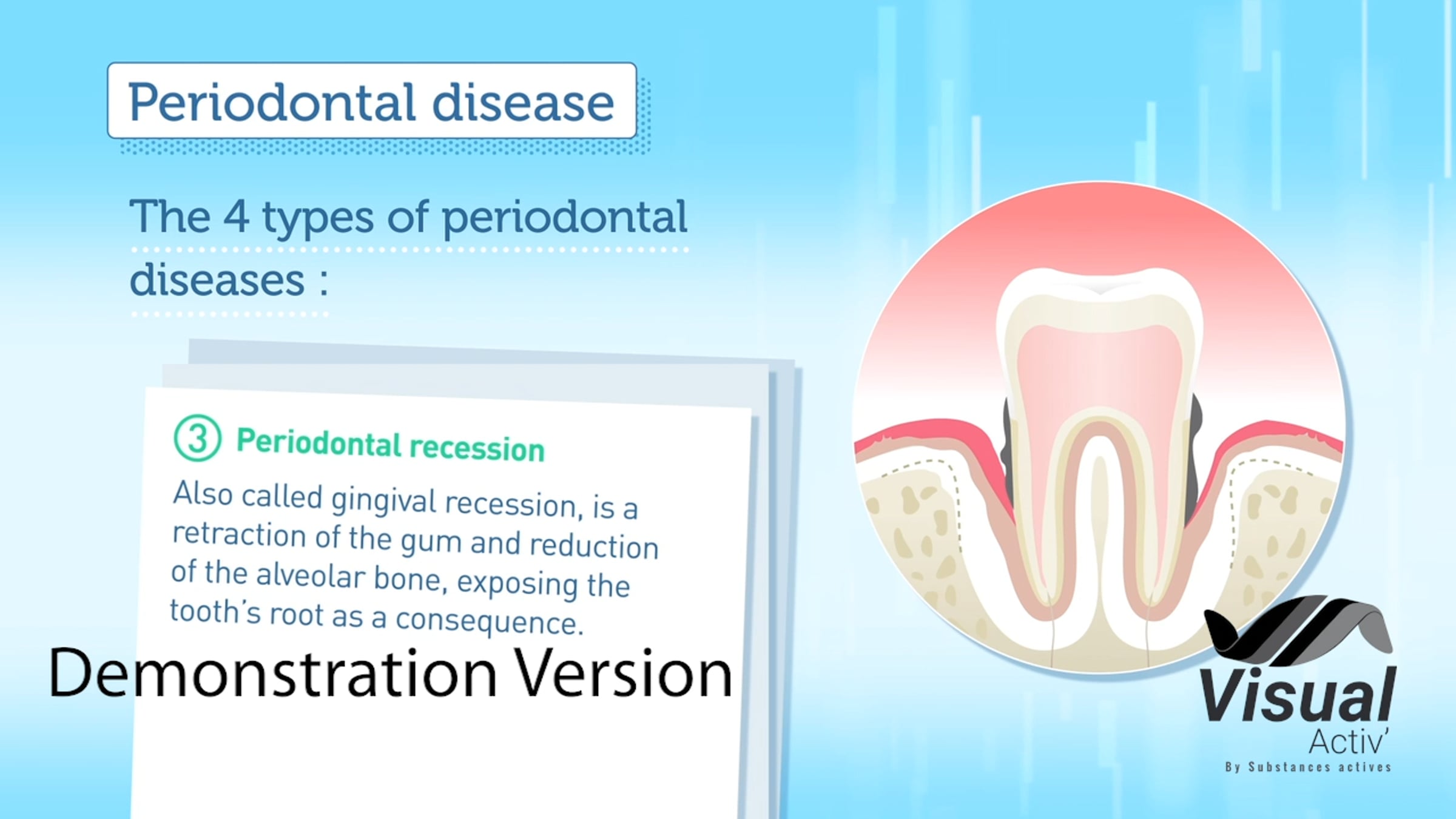 Periodontal disease

The 4 types of periodontal diseases :

③ Periodontal recession

Also called gingival recession, is a retraction of the gum and reduction of the alveolar bone, exposing the tooth's root as a consequence.

Visual
Activ'
By Substances actives

Demonstration Version